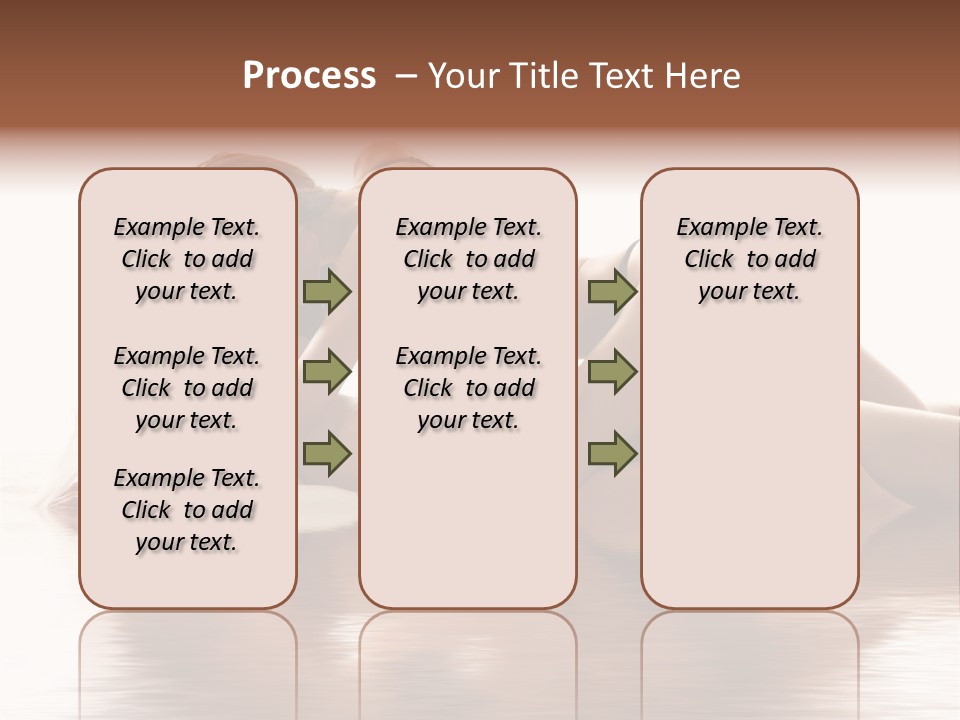 Process – Your Title Text Here

Example Text. Click to add your text.

Example Text. Click to add your text.

Example Text. Click to add your text.

Example Text. Click to add your text.

Example Text. Click to add your text.

Example Text. Click to add your text.